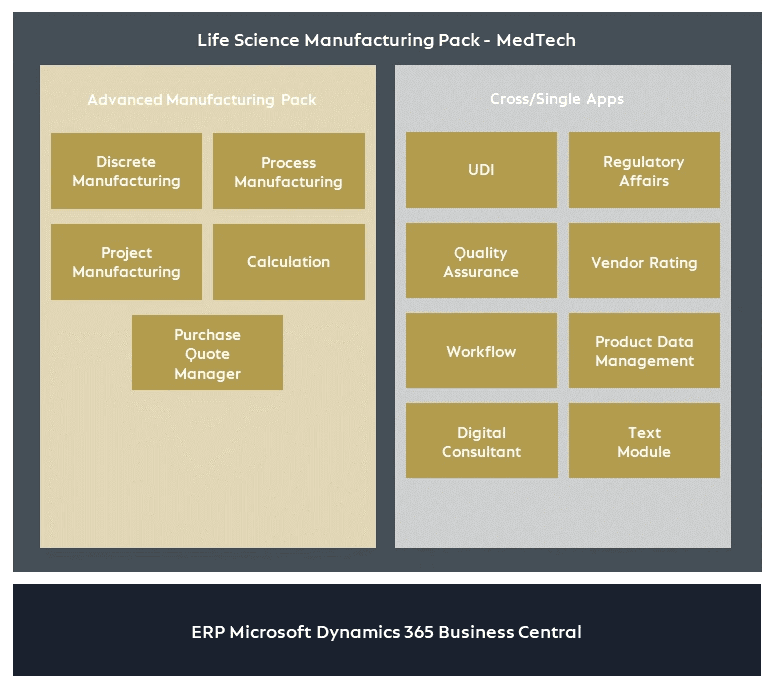 Life Science Manufacturing Pack - MedTech

Advanced Manufacturing Pack

Discrete Manufacturing

Process Manufacturing

Project Manufacturing

Calculation

Purchase Quote Manager

Cross/Single Apps

UDI

Regulatory Affairs

Quality Assurance

Vendor Rating

Workflow

Product Data Management

Digital Consultant

Text Module

ERP Microsoft Dynamics 365 Business Central